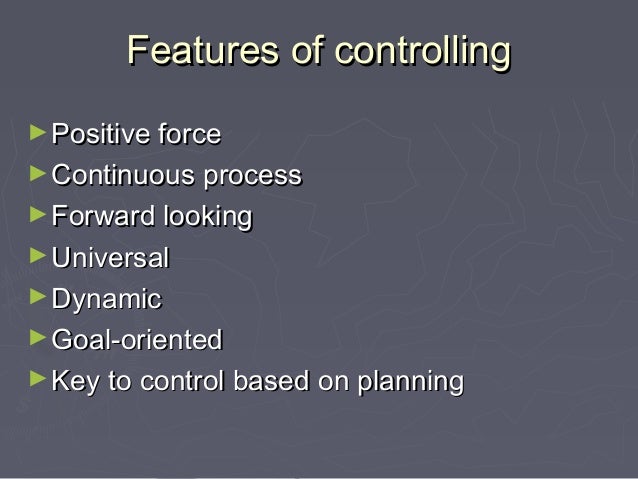 Features of controlling

► Positive force
► Continuous process
► Forward looking
► Universal
► Dynamic
► Goal-oriented
► Key to control based on planning